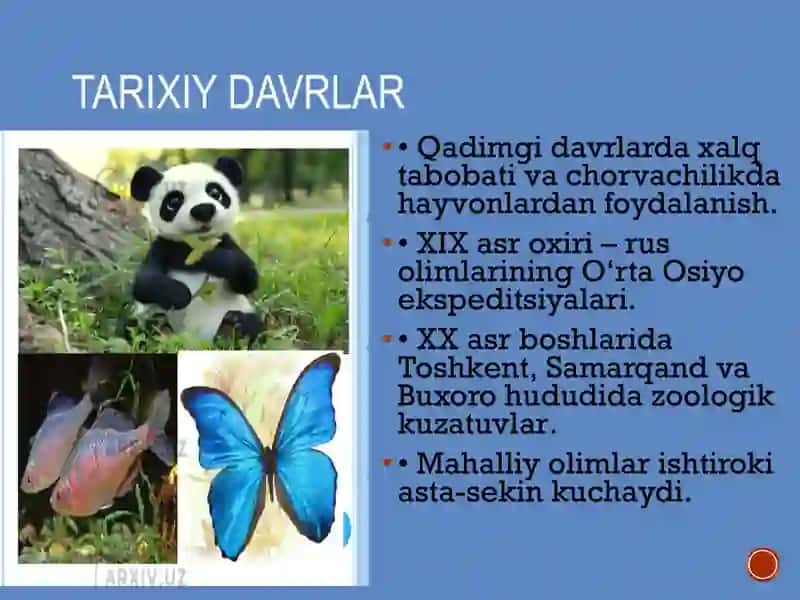 TARIXIY DAVRLAR

• Qadimgi davrlarda xalq tabobati va chorvachilikda hayvonlardan foydalanish.

• XIX asr oxiri – rus olimlarining O‘rta Osiyo ekspeditsiyalari.

• XX asr boshlarida Toshkent, Samarqand va Buxoro hududida zoologik kuzatuvlar.

• Mahalliy olimlar ishtiroki asta-sekin kuchaydi.

ARXIV.UZ